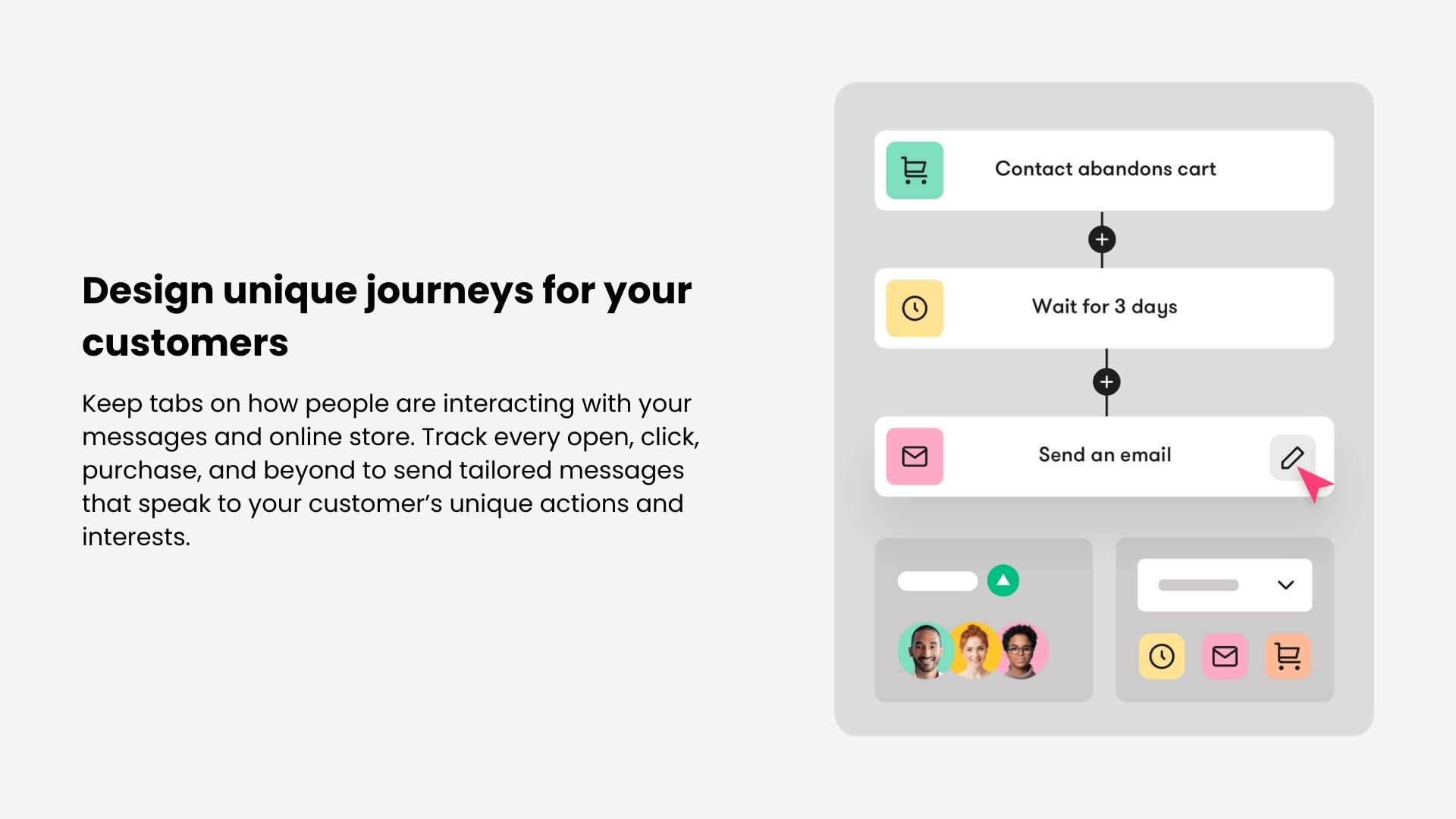 Design unique journeys for your customers

Keep tabs on how people are interacting with your messages and online store. Track every open, click, purchase, and beyond to send tailored messages that speak to your customer's unique actions and interests.

Contact abandons cart

Wait for 3 days

Send an email